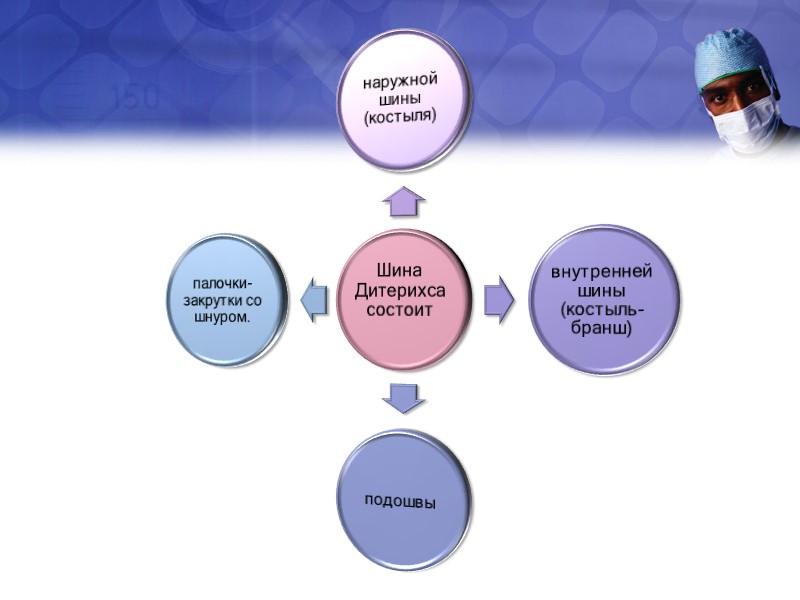 150

наружной шины (костыля)

палочки-закрутки со шнуром.

Шина Дитерихса состоит

внутренней шины (костыль-бранш)

подошвы